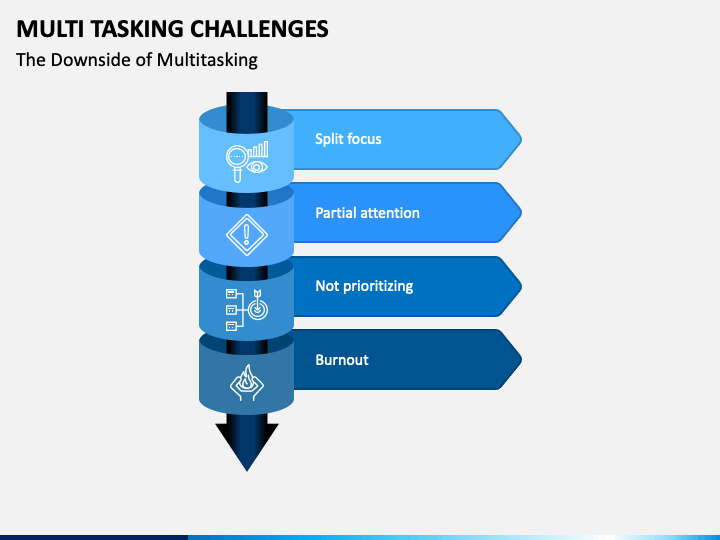 MULTI TASKING CHALLENGES

The Downside of Multitasking

Split focus

Partial attention

Not prioritizing

Burnout